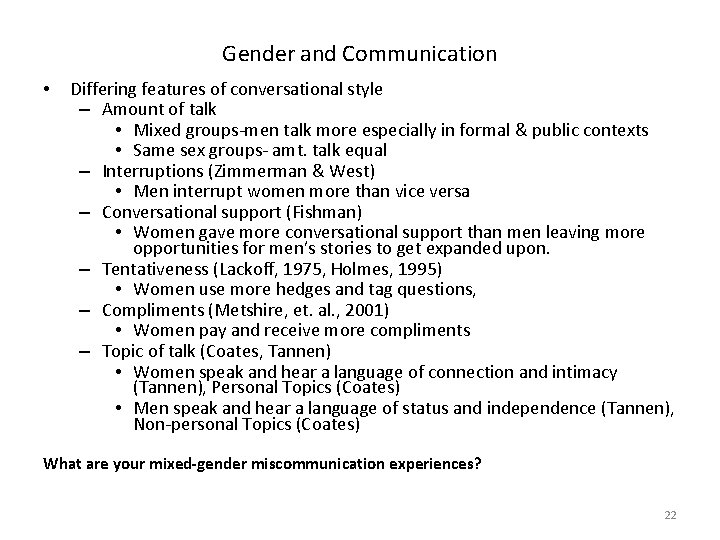 Gender and Communication

• Differing features of conversational style
  – Amount of talk
    • Mixed groups-men talk more especially in formal & public contexts
    • Same sex groups- amt. talk equal
  – Interruptions (Zimmerman & West)
    • Men interrupt women more than vice versa
  – Conversational support (Fishman)
    • Women gave more conversational support than men leaving more opportunities for men's stories to get expanded upon.
  – Tentativeness (Lackoff, 1975, Holmes, 1995)
    • Women use more hedges and tag questions,
  – Compliments (Metshire, et. al., 2001)
    • Women pay and receive more compliments
  – Topic of talk (Coates, Tannen)
    • Women speak and hear a language of connection and intimacy (Tannen), Personal Topics (Coates)
    • Men speak and hear a language of status and independence (Tannen), Non-personal Topics (Coates)

What are your mixed-gender miscommunication experiences?

22